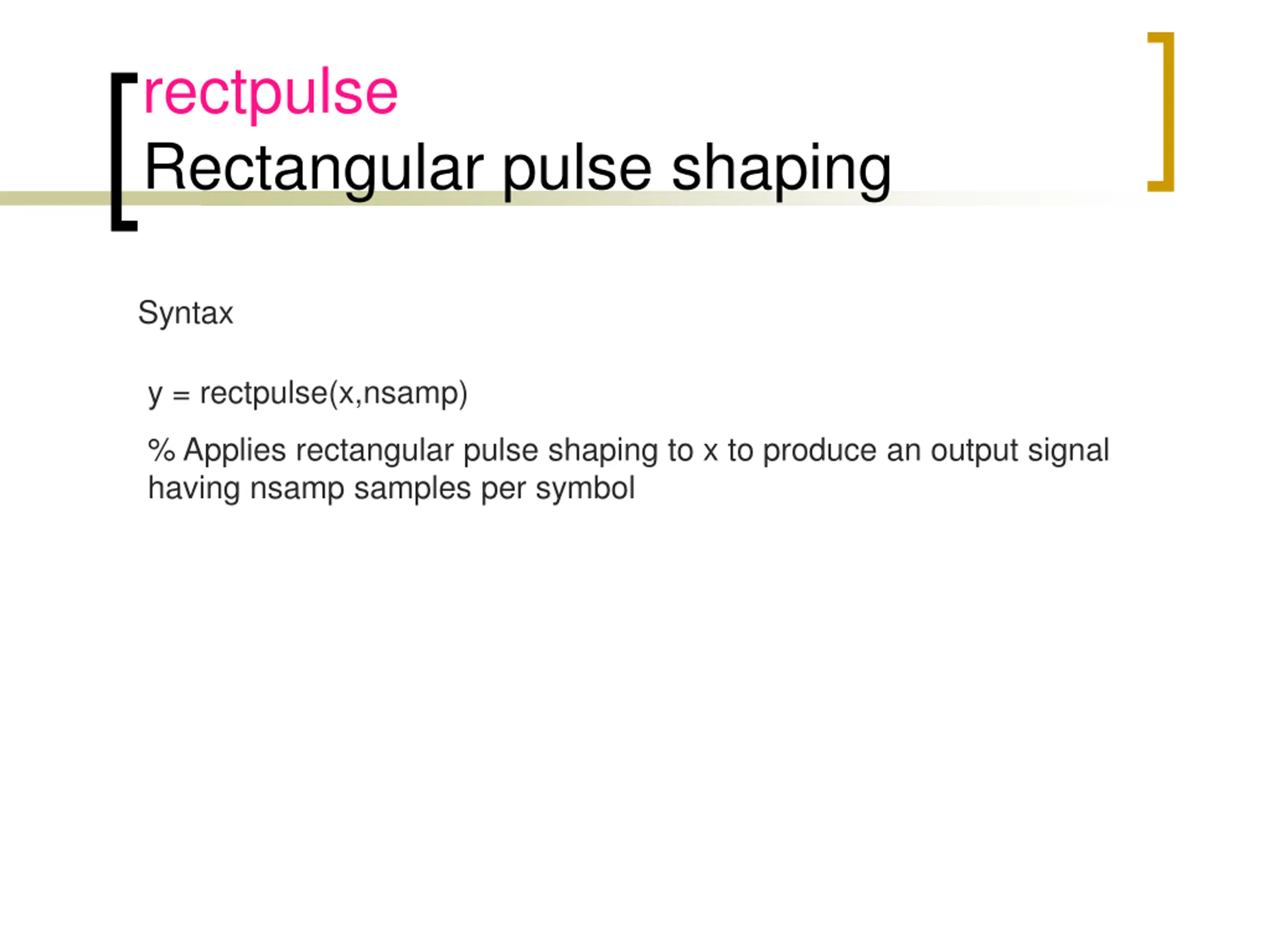 rectpulse
Rectangular pulse shaping

Syntax

y = rectpulse(x,nsamp)

% Applies rectangular pulse shaping to x to produce an output signal having nsamp samples per symbol